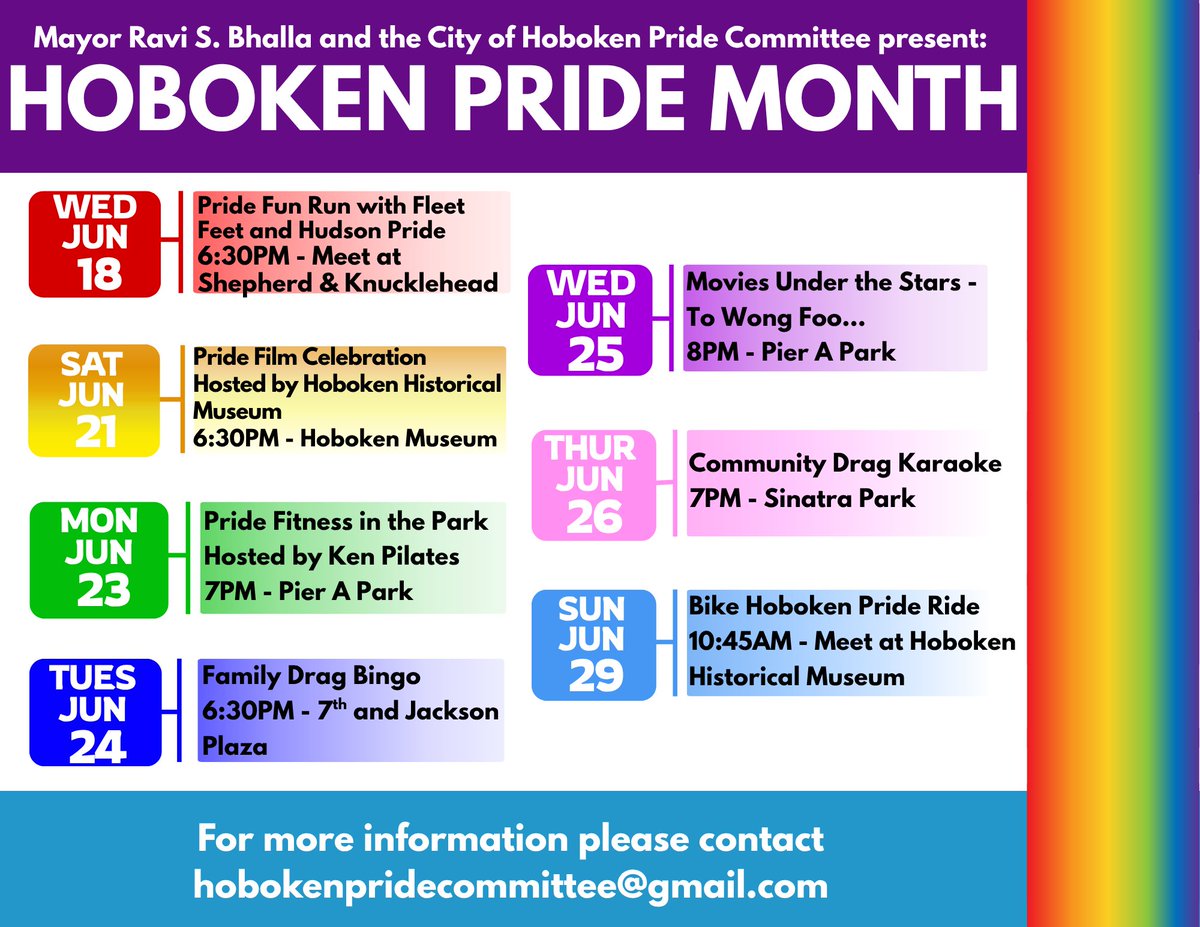 Mayor Ravi S. Bhalla and the City of Hoboken Pride Committee present:

HOBOKEN PRIDE MONTH

WED JUN 18

Pride Fun Run with Fleet Feet and Hudson Pride
6:30PM - Meet at Shepherd & Knucklehead

SAT JUN 21

Pride Film Celebration Hosted by Hoboken Historical Museum
6:30PM - Hoboken Museum

MON JUN 23

Pride Fitness in the Park Hosted by Ken Pilates
7PM - Pier A Park

TUES JUN 24

Family Drag Bingo
6:30PM - 7$^{th}$ and Jackson Plaza

WED JUN 25

Movies Under the Stars - To Wong Foo...
8PM - Pier A Park

THUR JUN 26

Community Drag Karaoke
7PM - Sinatra Park

SUN JUN 29

Bike Hoboken Pride Ride
10:45AM - Meet at Hoboken Historical Museum

For more information please contact
hobokenpridecommittee@gmail.com